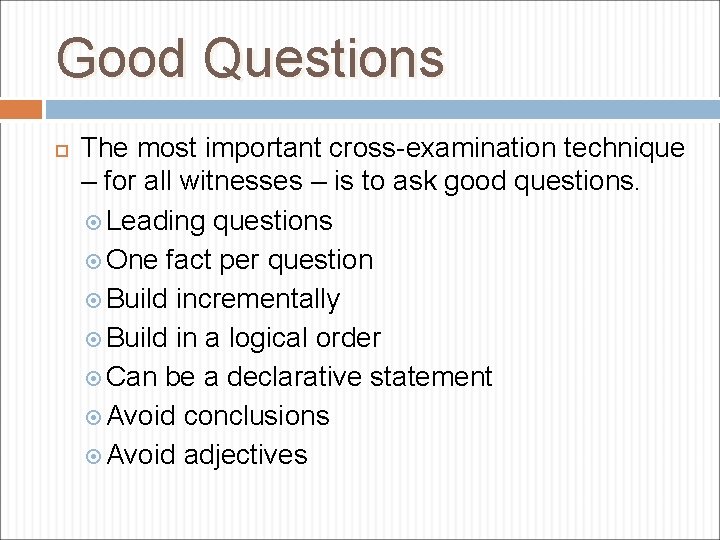 Good Questions

The most important cross-examination technique – for all witnesses – is to ask good questions.

Leading questions
One fact per question
Build incrementally
Build in a logical order
Can be a declarative statement
Avoid conclusions
Avoid adjectives